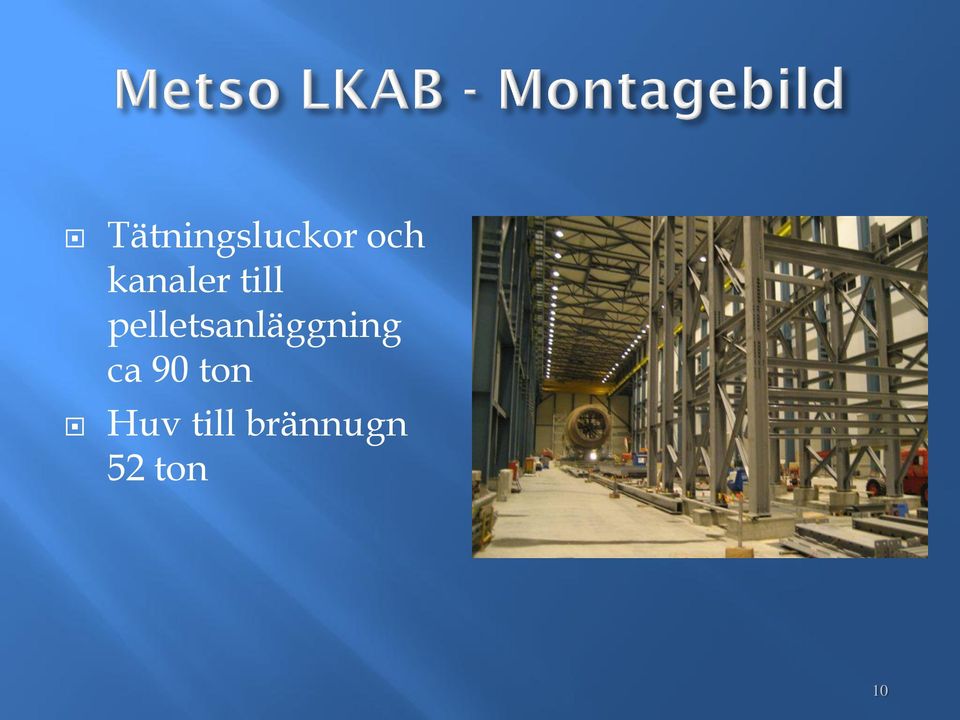 Metso LKAB - Montagebild

Tätningsluckor och kanaler till pelletsanläggning ca 90 ton

Huv till brännugn 52 ton

10